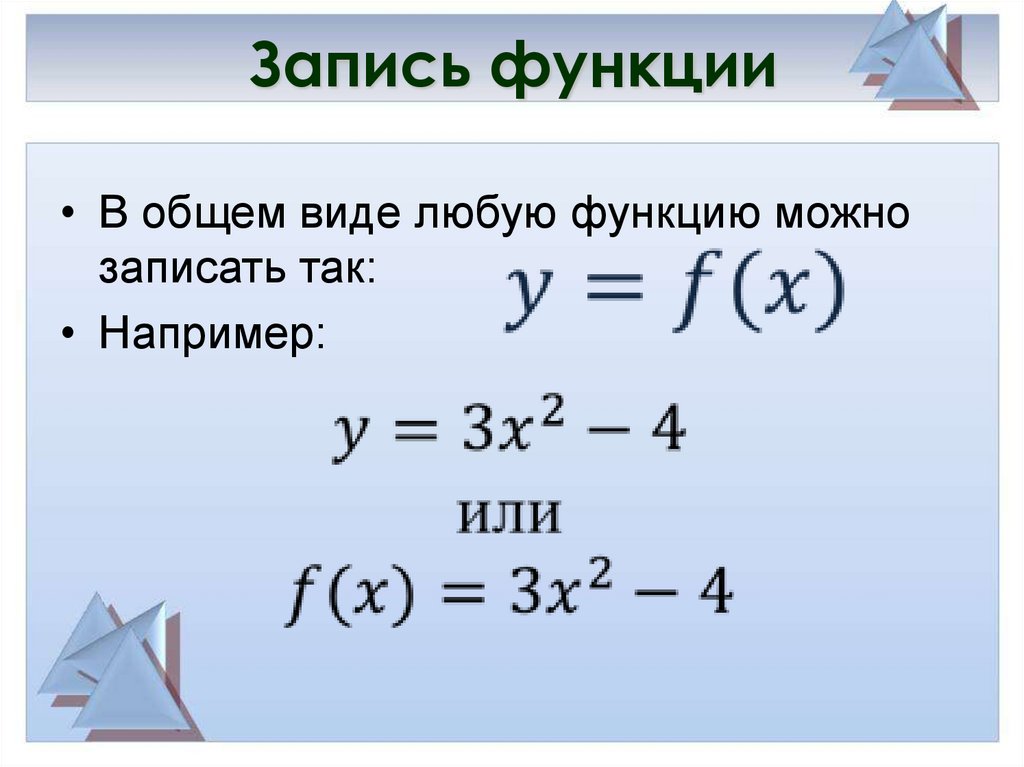 Запись функции

• В общем виде любую функцию можно записать так: $y = f(x)$

• Например:

$y = 3x^2 - 4$

или

$f(x) = 3x^2 - 4$